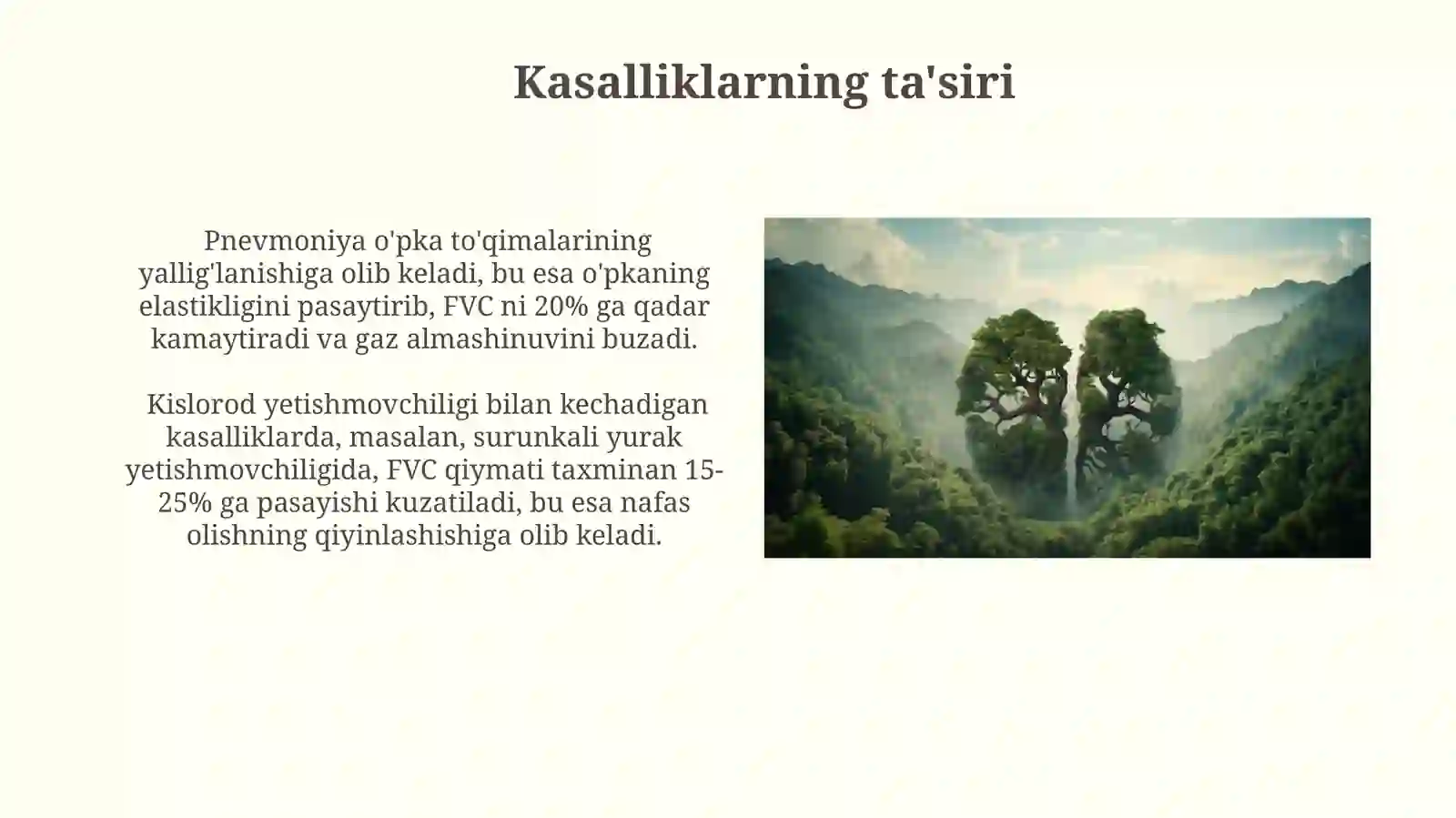 Kasalliklarning ta'siri

Pnevmoniya o'pka to'qimalarining yallig'lanishiga olib keladi, bu esa o'pkaning elastikligini pasaytirib, FVC ni 20% ga qadar kamaytiradi va gaz almashinuvini buzadi.

Kislorod yetishmovchiligi bilan kechadigan kasalliklarda, masalan, surunkali yurak yetishmovchiligida, FVC qiymati taxminan 15-25% ga pasayishi kuzatiladi, bu esa nafas olishning qiyinlashishiga olib keladi.